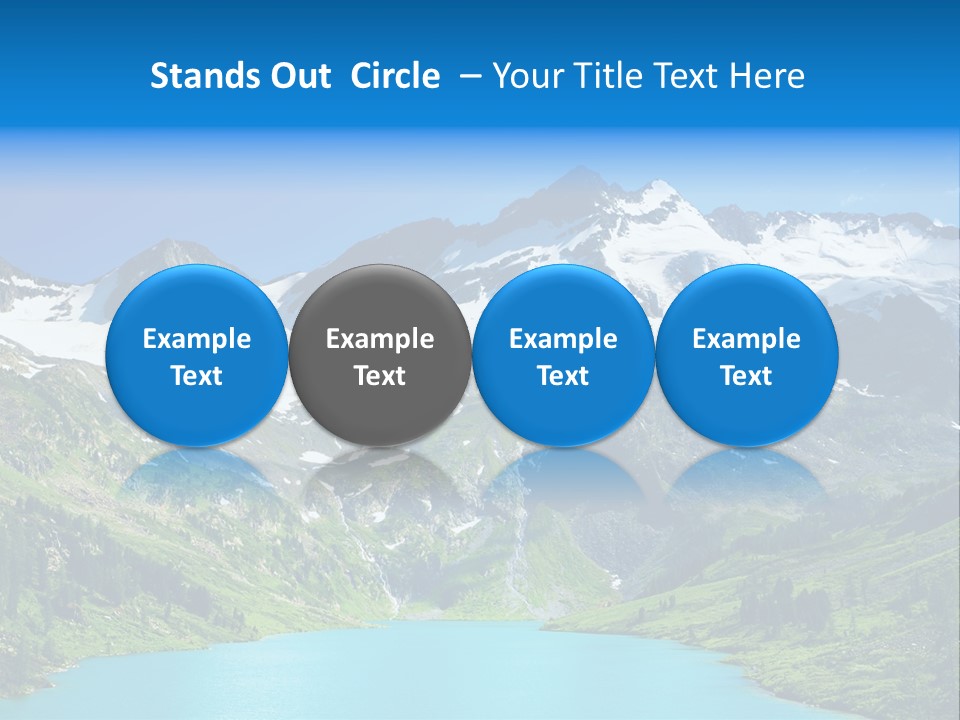 Stands Out Circle – Your Title Text Here

Example Text

Example Text

Example Text

Example Text